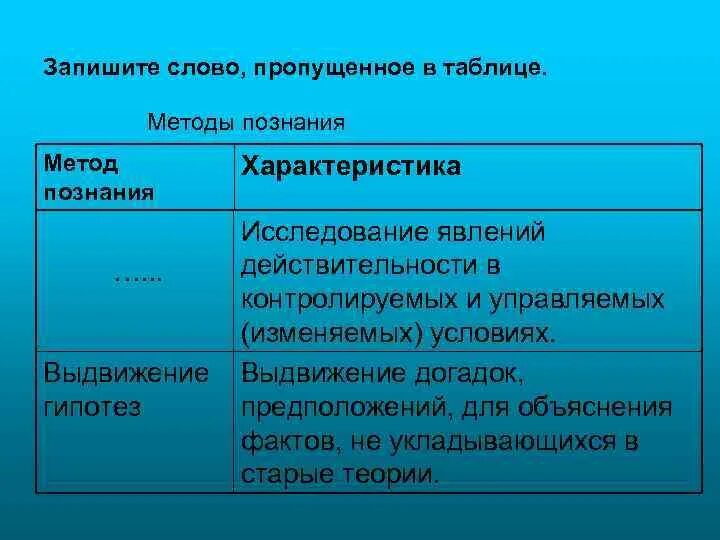 Запишите слово, пропущенное в таблице.

Методы познания

| Метод познания | Характеристика |
|---|---|
| …… | Исследование явлений действительности в контролируемых и управляемых (изменяемых) условиях. |
| Выдвижение гипотез | Выдвижение догадок, предположений, для объяснения фактов, не укладывающихся в старые теории. |